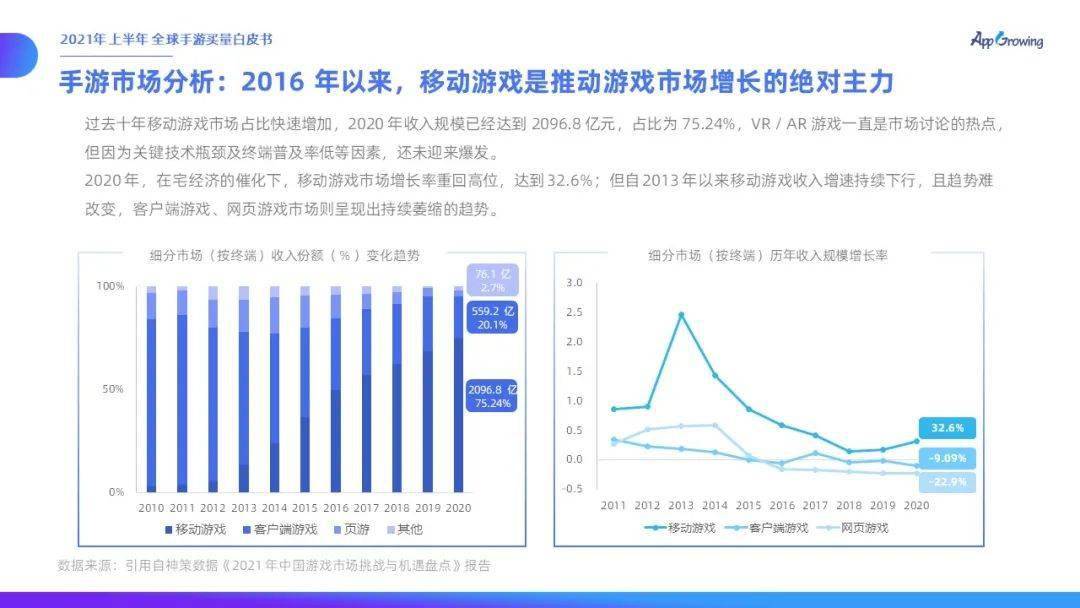 2021年上半年 全球手游买量白皮书

AppGrowing

手游市场分析：2016 年以来，移动游戏是推动游戏市场增长的绝对主力

过去十年移动游戏市场占比快速增加，2020 年收入规模已经达到 2096.8 亿元，占比为 75.24%，VR / AR 游戏一直是市场讨论的热点，但因为关键技术瓶颈及终端普及率低等因素，还未迎来爆发。

2020 年，在宅经济的催化下，移动游戏市场增长率重回高位，达到 32.6%；但自 2013 年以来移动游戏收入增速持续下行，且趋势难改变，客户端游戏、网页游戏市场则呈现出持续萎缩的趋势。

细分市场（按终端）收入份额（%）变化趋势

100%
50%
0%

76.1 亿
2.7%

559.2 亿
20.1%

2096.8 亿
75.24%

2010 2011 2012 2013 2014 2015 2016 2017 2018 2019 2020

移动游戏 客户端游戏 页游 其他

细分市场（按终端）历年收入规模增长率

3.0
2.5
2.0
1.5
1.0
0.5
0.0
-0.5

32.6%
-9.09%
-22.9%

2011 2012 2013 2014 2015 2016 2017 2018 2019 2020

移动游戏 客户端游戏 网页游戏

数据来源：引用自神策数据《2021 年中国游戏市场挑战与机遇盘点》报告